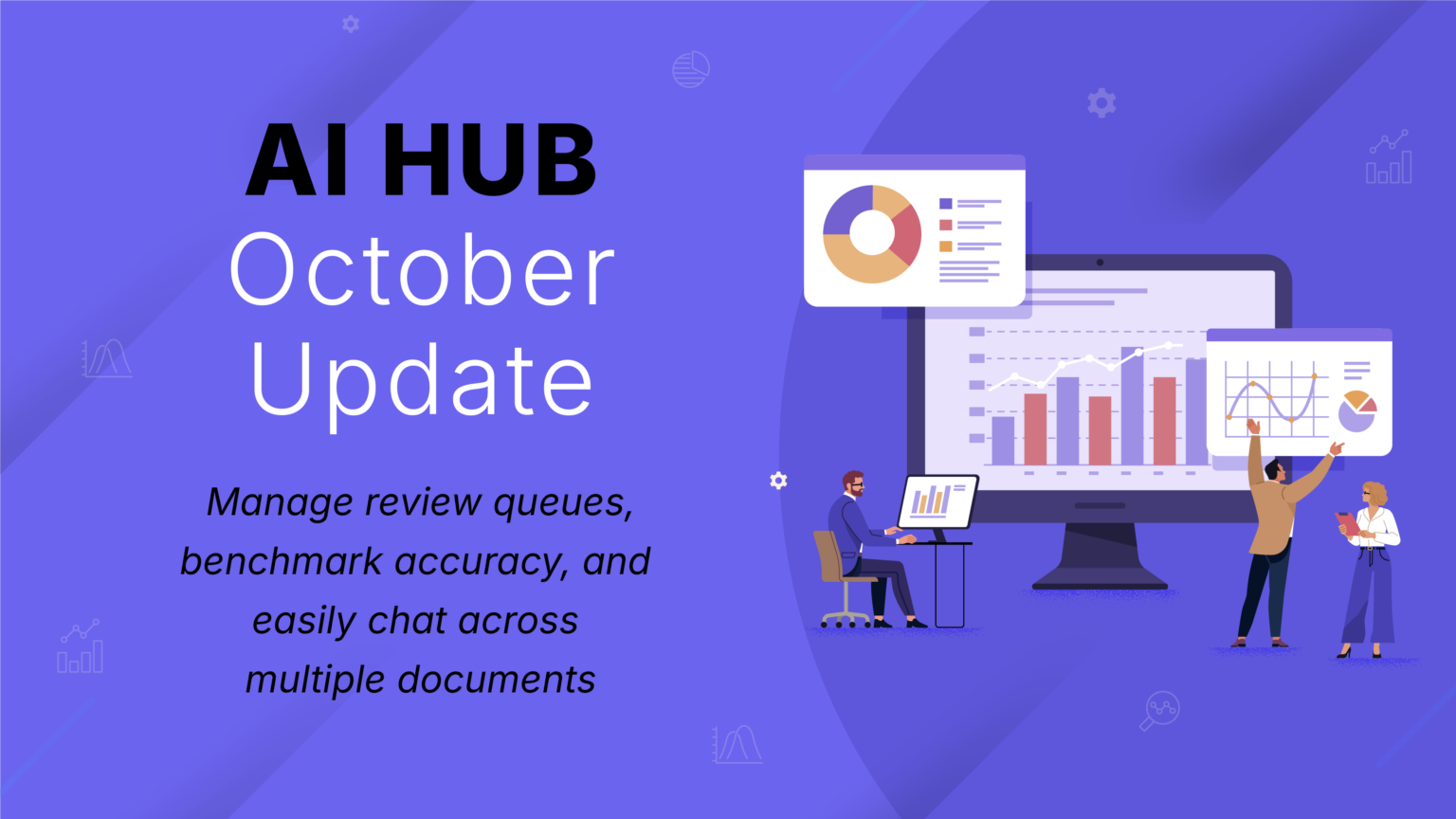 AI HUB
October
Update

Manage review queues, benchmark accuracy, and easily chat across multiple documents